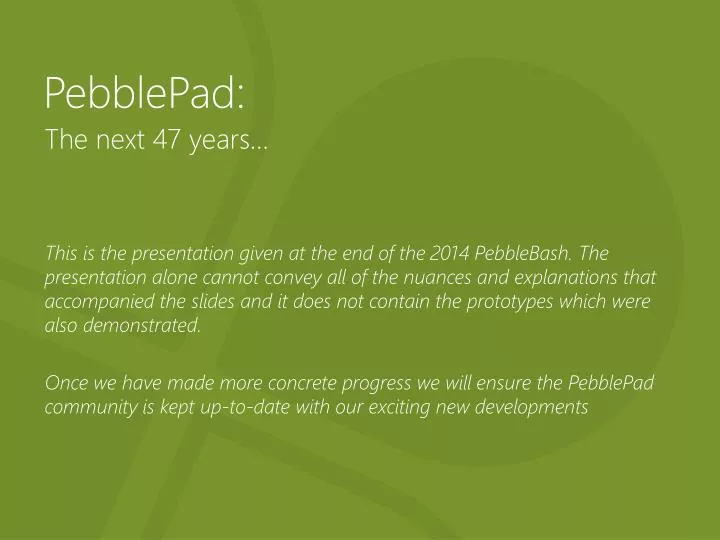 PebblePad:
The next 47 years…

This is the presentation given at the end of the 2014 PebbleBash. The presentation alone cannot convey all of the nuances and explanations that accompanied the slides and it does not contain the prototypes which were also demonstrated.

Once we have made more concrete progress we will ensure the PebblePad community is kept up-to-date with our exciting new developments